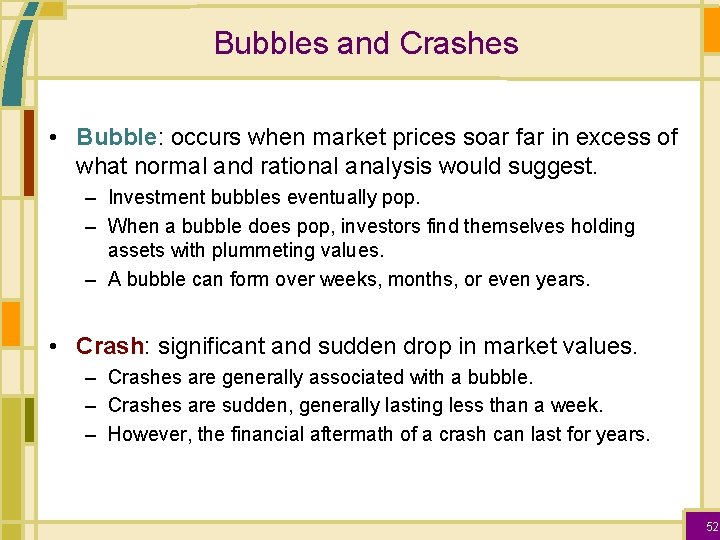 Bubbles and Crashes

• Bubble: occurs when market prices soar far in excess of what normal and rational analysis would suggest.
– Investment bubbles eventually pop.
– When a bubble does pop, investors find themselves holding assets with plummeting values.
– A bubble can form over weeks, months, or even years.

• Crash: significant and sudden drop in market values.
– Crashes are generally associated with a bubble.
– Crashes are sudden, generally lasting less than a week.
– However, the financial aftermath of a crash can last for years.

52